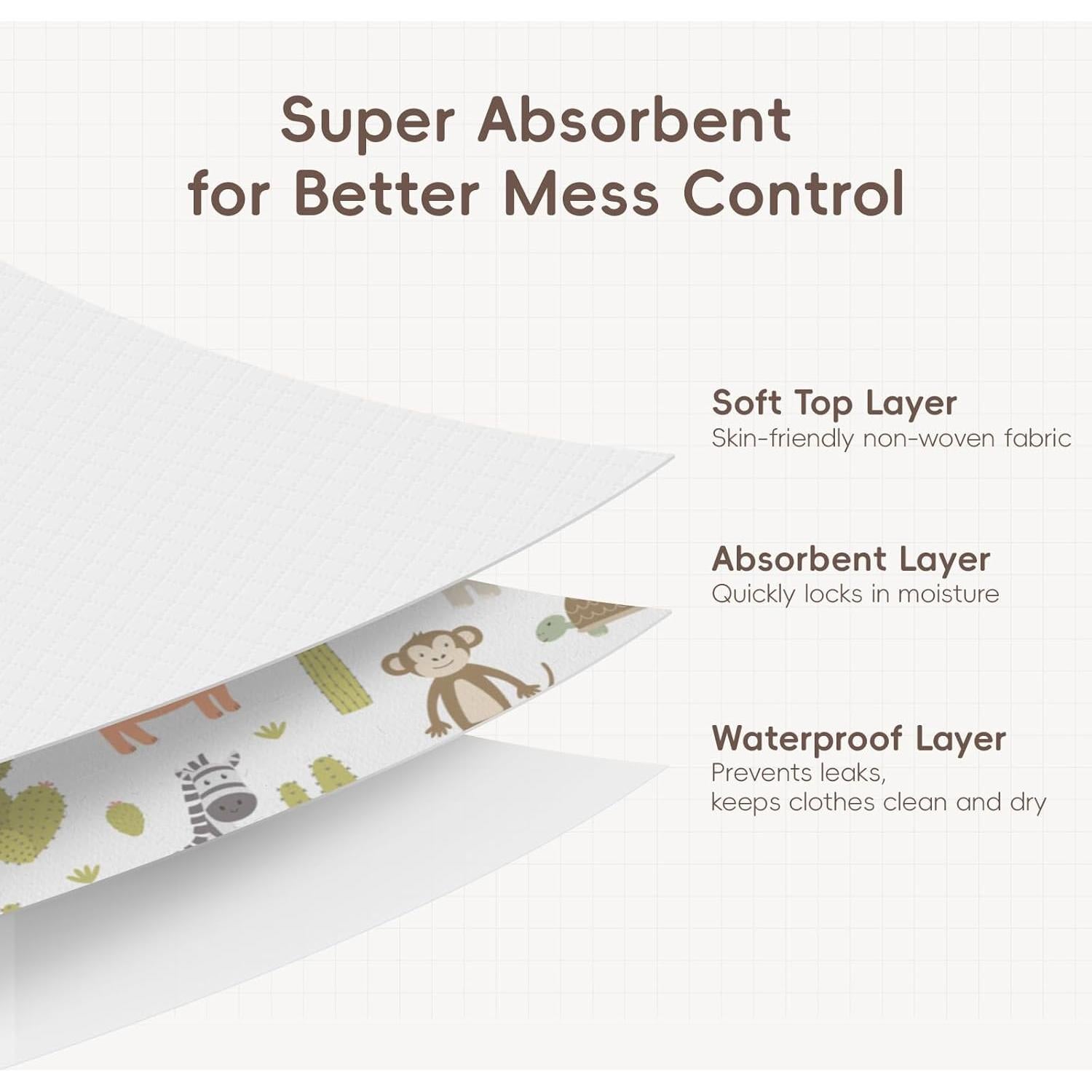 Super Absorbent
for Better Mess Control

Soft Top Layer
Skin-friendly non-woven fabric

Absorbent Layer
Quickly locks in moisture

Waterproof Layer
Prevents leaks,
keeps clothes clean and dry